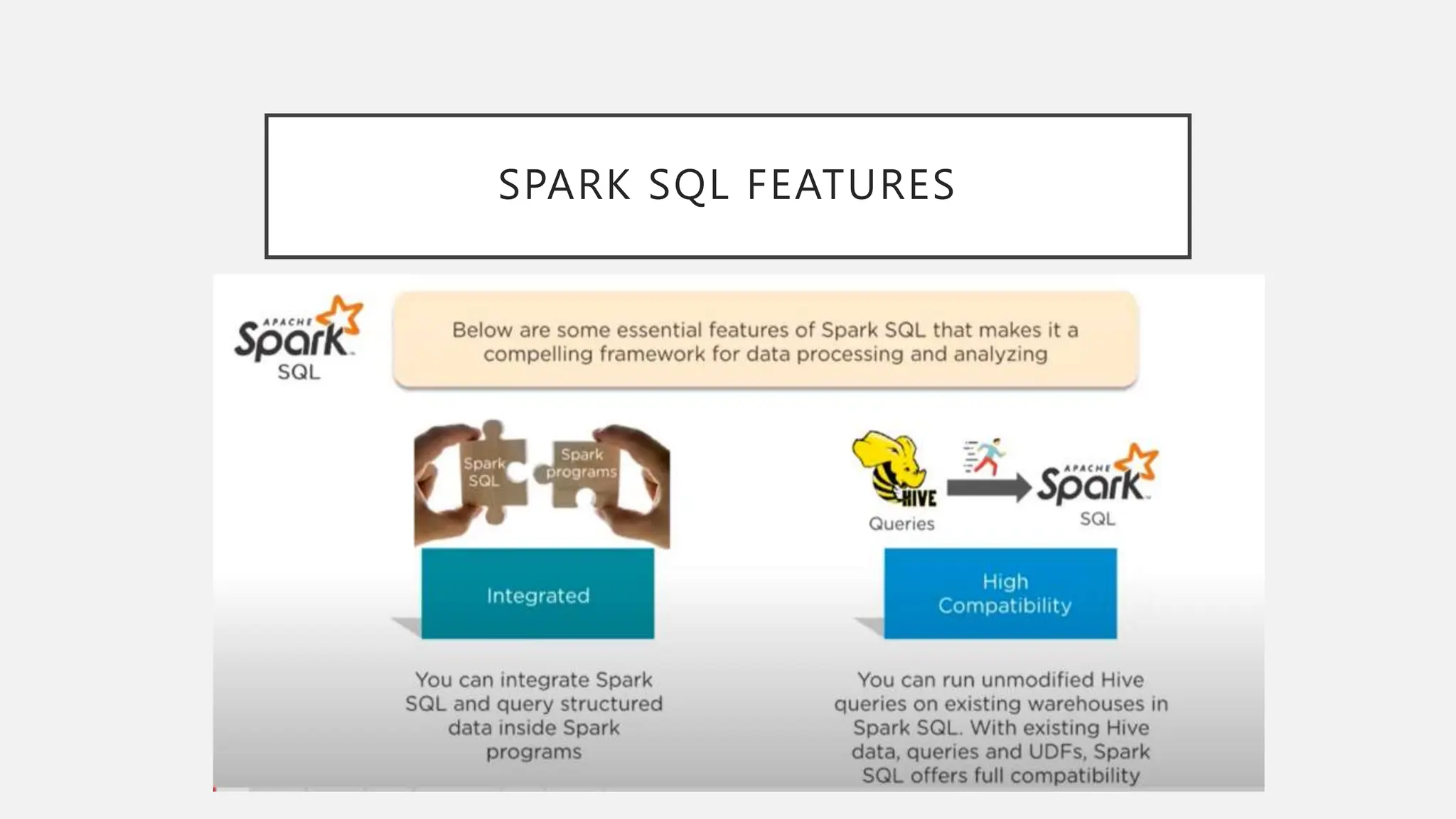 SPARK SQL FEATURES

APACHE Spark SQL

Below are some essential features of Spark SQL that makes it a compelling framework for data processing and analyzing

Spark SQL

Spark programs

Integrated

You can integrate Spark SQL and query structured data inside Spark programs

HIVE

Queries

APACHE Spark

SQL

High Compatibility

You can run unmodified Hive queries on existing warehouses in Spark SQL. With existing Hive data, queries and UDFs, Spark SQL offers full compatibility